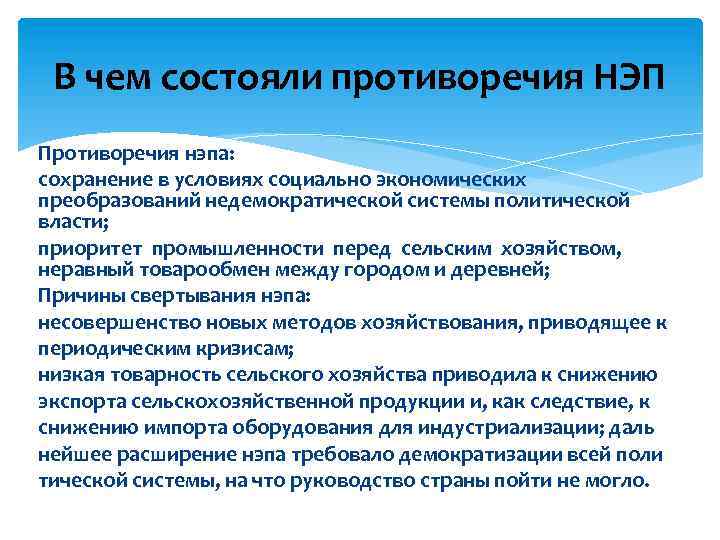 В чем состояли противоречия НЭП

Противоречия нэпа:

сохранение в условиях социально экономических преобразований недемократической системы политической власти;

приоритет промышленности перед сельским хозяйством, неравный товарообмен между городом и деревней;

Причины свертывания нэпа:

несовершенство новых методов хозяйствования, приводящее к периодическим кризисам;

низкая товарность сельского хозяйства приводила к снижению экспорта сельскохозяйственной продукции и, как следствие, к снижению импорта оборудования для индустриализации; даль нейшее расширение нэпа требовало демократизации всей поли тической системы, на что руководство страны пойти не могло.